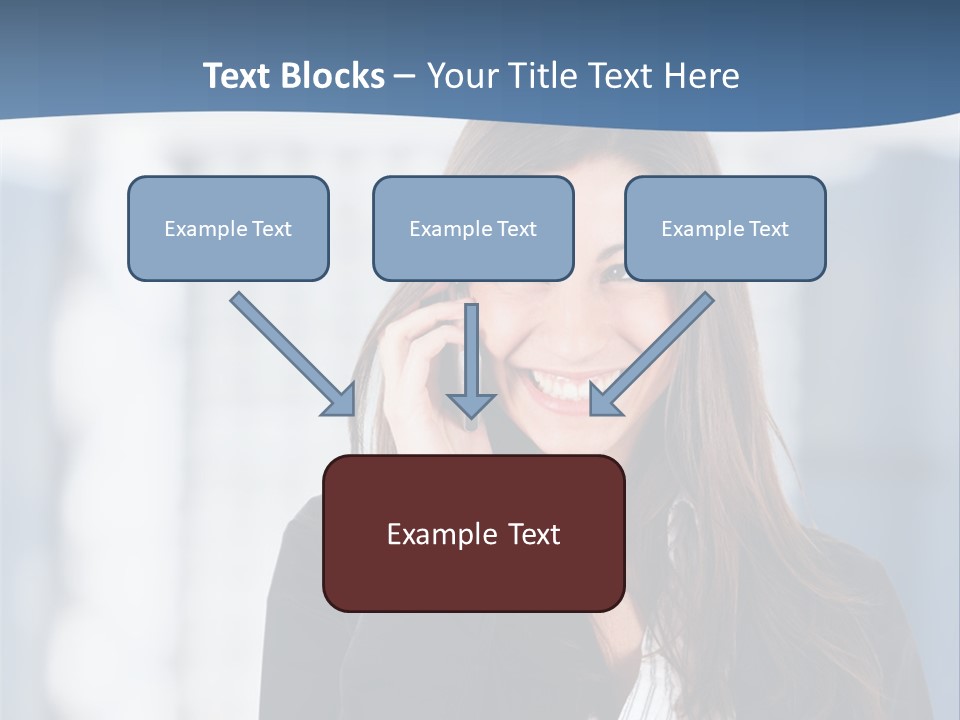 Text Blocks – Your Title Text Here

Example Text

Example Text

Example Text

Example Text